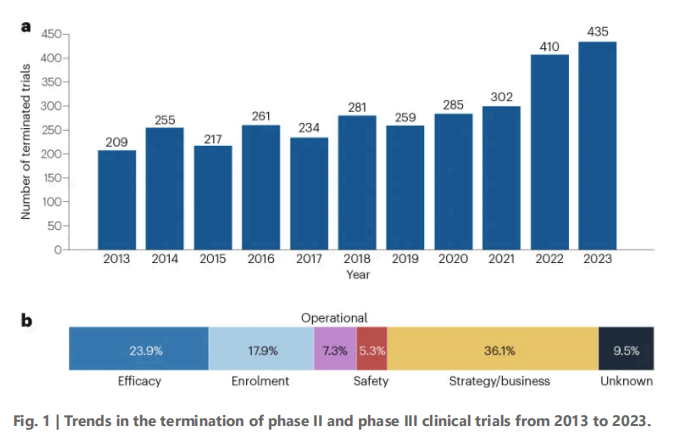 a

Number of terminated trials

450
400
350
300
250
200
150
100
50
0

209 255 217 261 234 281 259 285 302 410 435

2013 2014 2015 2016 2017 2018 2019 2020 2021 2022 2023

Year

b

Operational

23.9% 17.9% 7.3% 5.3% 36.1% 9.5%

Efficacy Enrolment Safety Strategy/business Unknown

Fig. 1 | Trends in the termination of phase II and phase III clinical trials from 2013 to 2023.